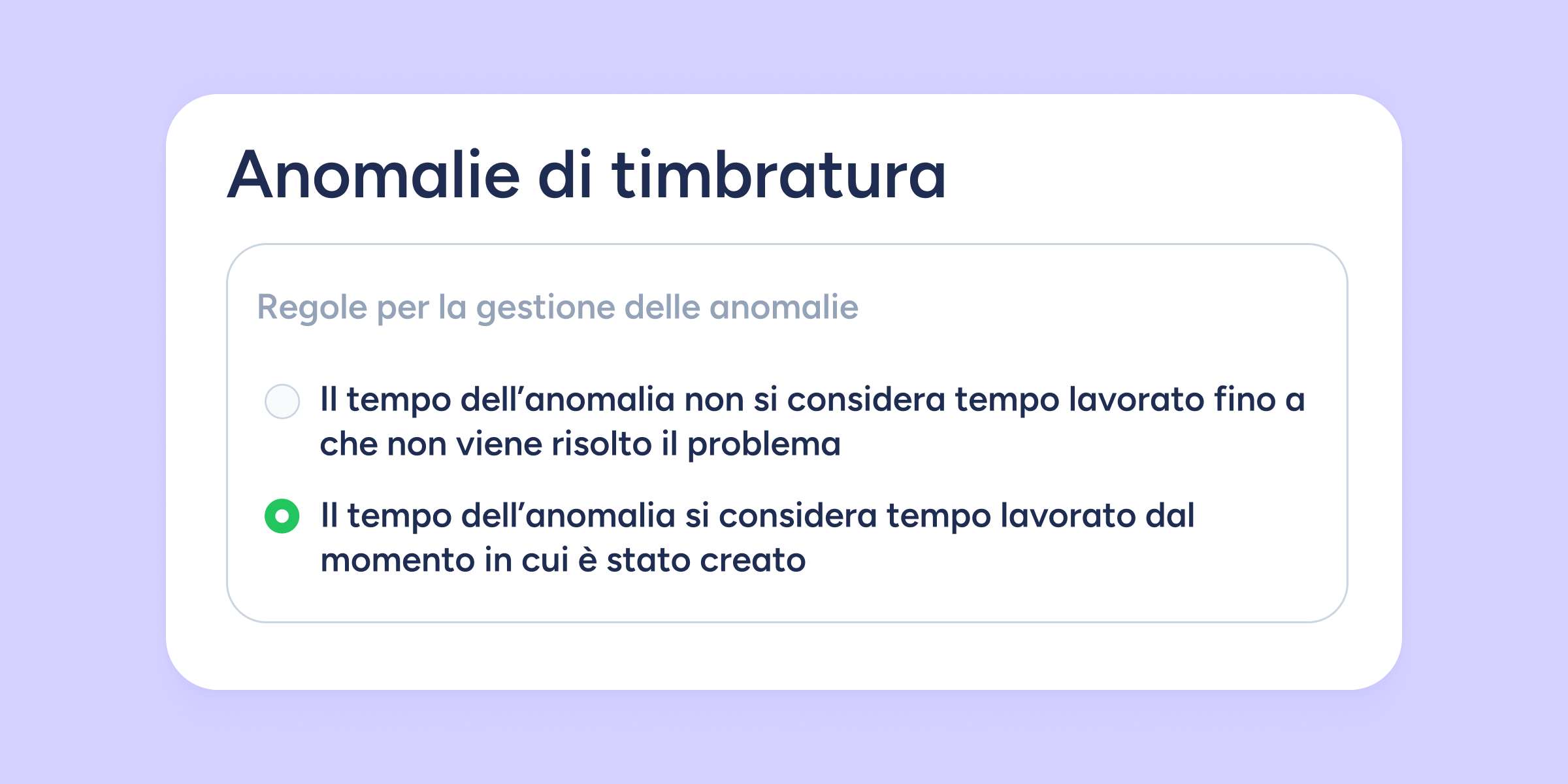 Anomalie di timbratura

Regole per la gestione delle anomalie

Il tempo dell’anomalia non si considera tempo lavorato fino a che non viene risolto il problema

Il tempo dell’anomalia si considera tempo lavorato dal momento in cui è stato creato